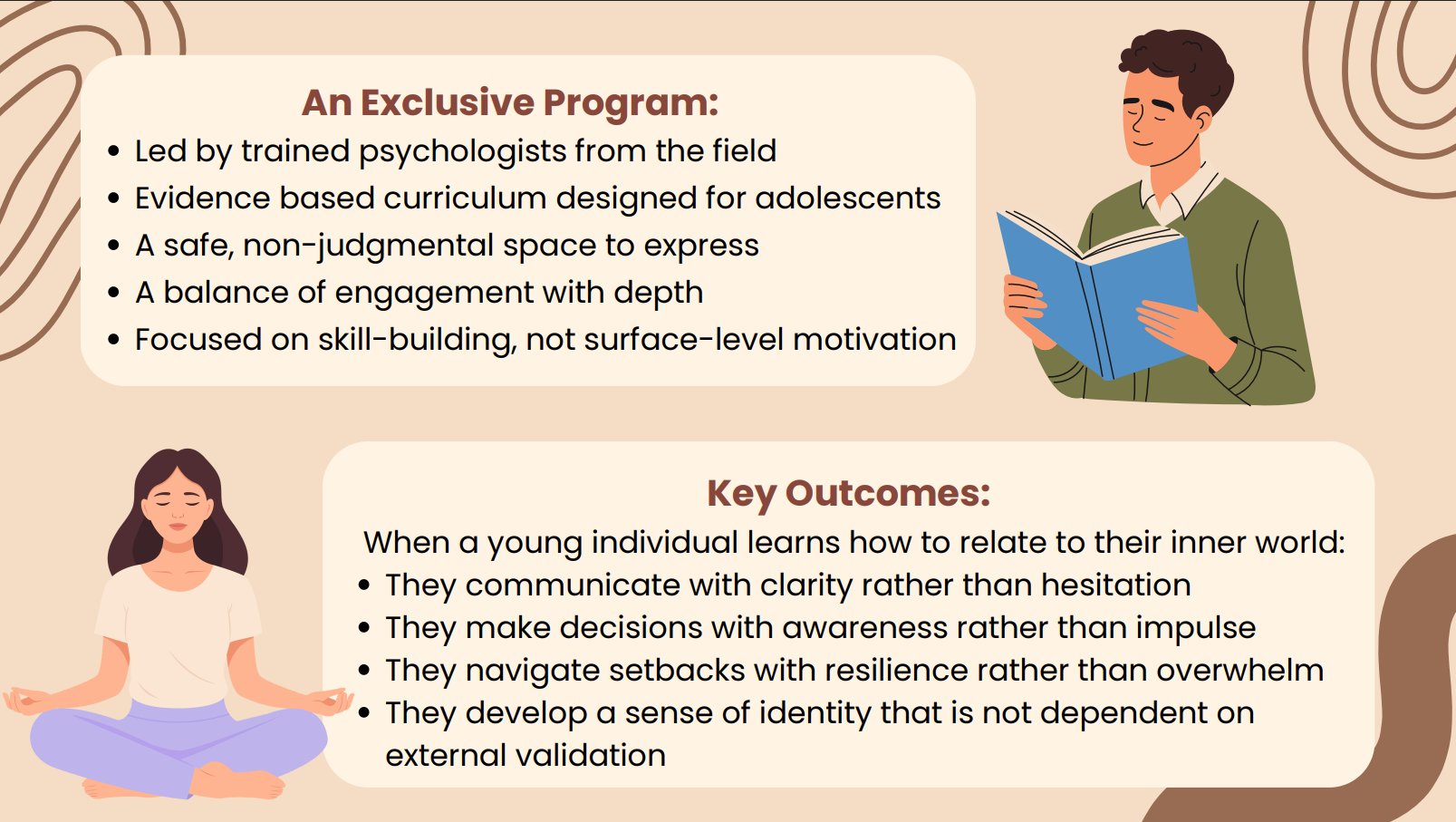 An Exclusive Program:

- Led by trained psychologists from the field
- Evidence based curriculum designed for adolescents
- A safe, non-judgmental space to express
- A balance of engagement with depth
- Focused on skill-building, not surface-level motivation

Key Outcomes:

When a young individual learns how to relate to their inner world:

- They communicate with clarity rather than hesitation
- They make decisions with awareness rather than impulse
- They navigate setbacks with resilience rather than overwhelm
- They develop a sense of identity that is not dependent on external validation